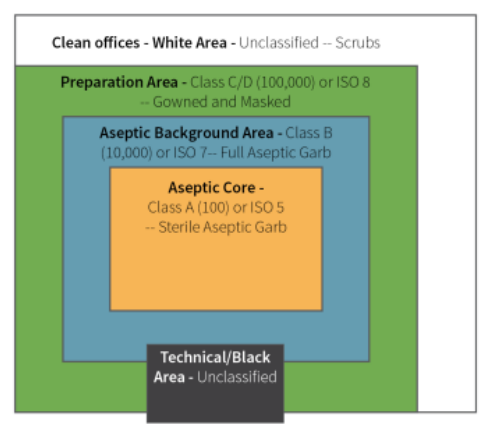 Clean offices - White Area - Unclassified -- Scrubs

Preparation Area - Class C/D (100,000) or ISO 8 -- Gowned and Masked

Aseptic Background Area - Class B (10,000) or ISO 7-- Full Aseptic Garb

Aseptic Core - Class A (100) or ISO 5 -- Sterile Aseptic Garb

Technical/Black Area - Unclassified